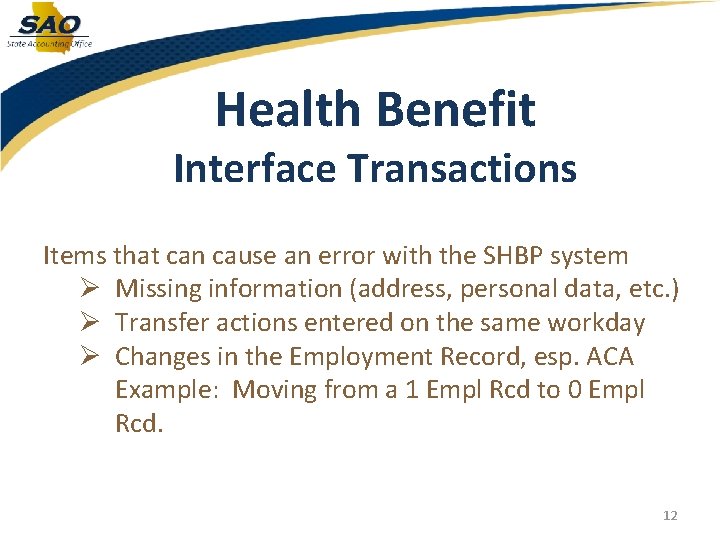 SAO
State Accounting Office

Health Benefit
Interface Transactions

Items that can cause an error with the SHBP system
➢ Missing information (address, personal data, etc.)
➢ Transfer actions entered on the same workday
➢ Changes in the Employment Record, esp. ACA Example: Moving from a 1 Empl Rcd to 0 Empl Rcd.

12